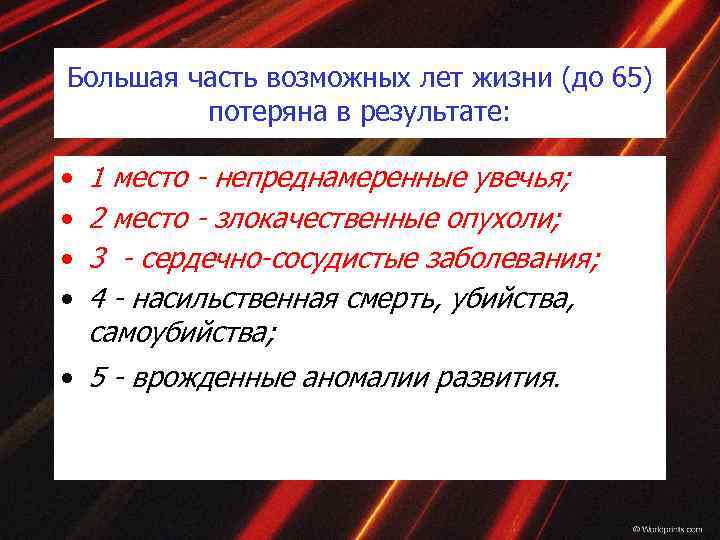 Большая часть возможных лет жизни (до 65) потеряна в результате:

• 1 место - непреднамеренные увечья;
• 2 место - злокачественные опухоли;
• 3 - сердечно-сосудистые заболевания;
• 4 - насильственная смерть, убийства, самоубийства;
• 5 - врожденные аномалии развития.

© Workprints.com